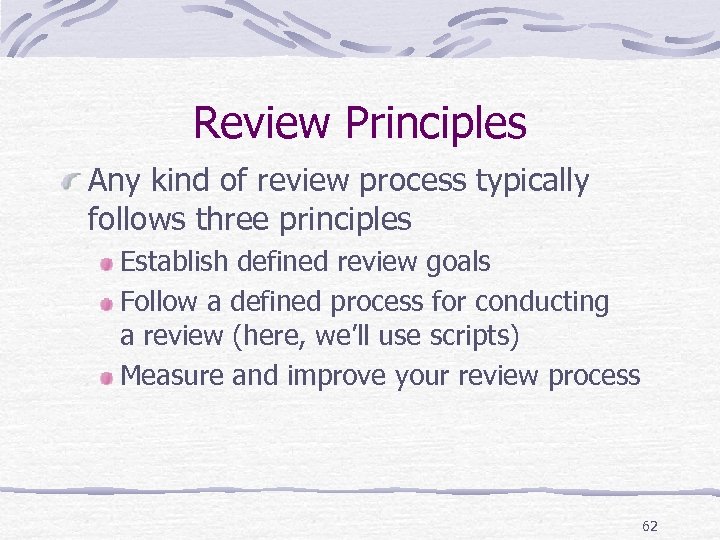 Review Principles

Any kind of review process typically follows three principles

Establish defined review goals

Follow a defined process for conducting a review (here, we'll use scripts)

Measure and improve your review process

62